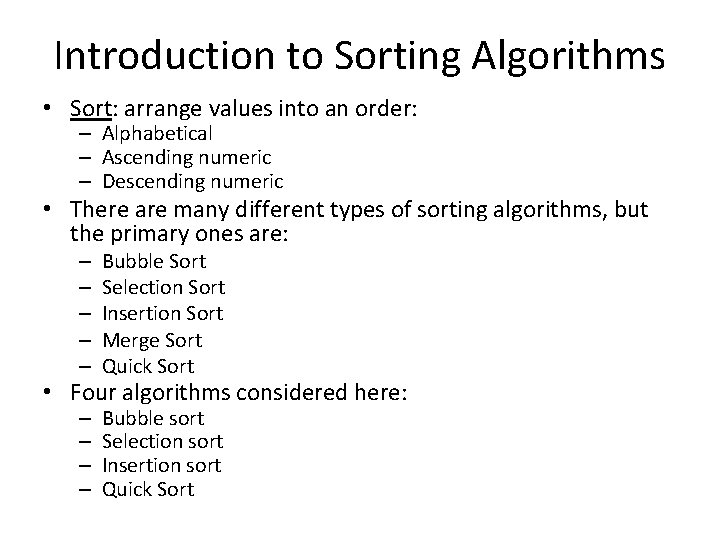 Introduction to Sorting Algorithms

• Sort: arrange values into an order:
  – Alphabetical
  – Ascending numeric
  – Descending numeric
• There are many different types of sorting algorithms, but the primary ones are:
  – Bubble Sort
  – Selection Sort
  – Insertion Sort
  – Merge Sort
  – Quick Sort
• Four algorithms considered here:
  – Bubble sort
  – Selection sort
  – Insertion sort
  – Quick Sort